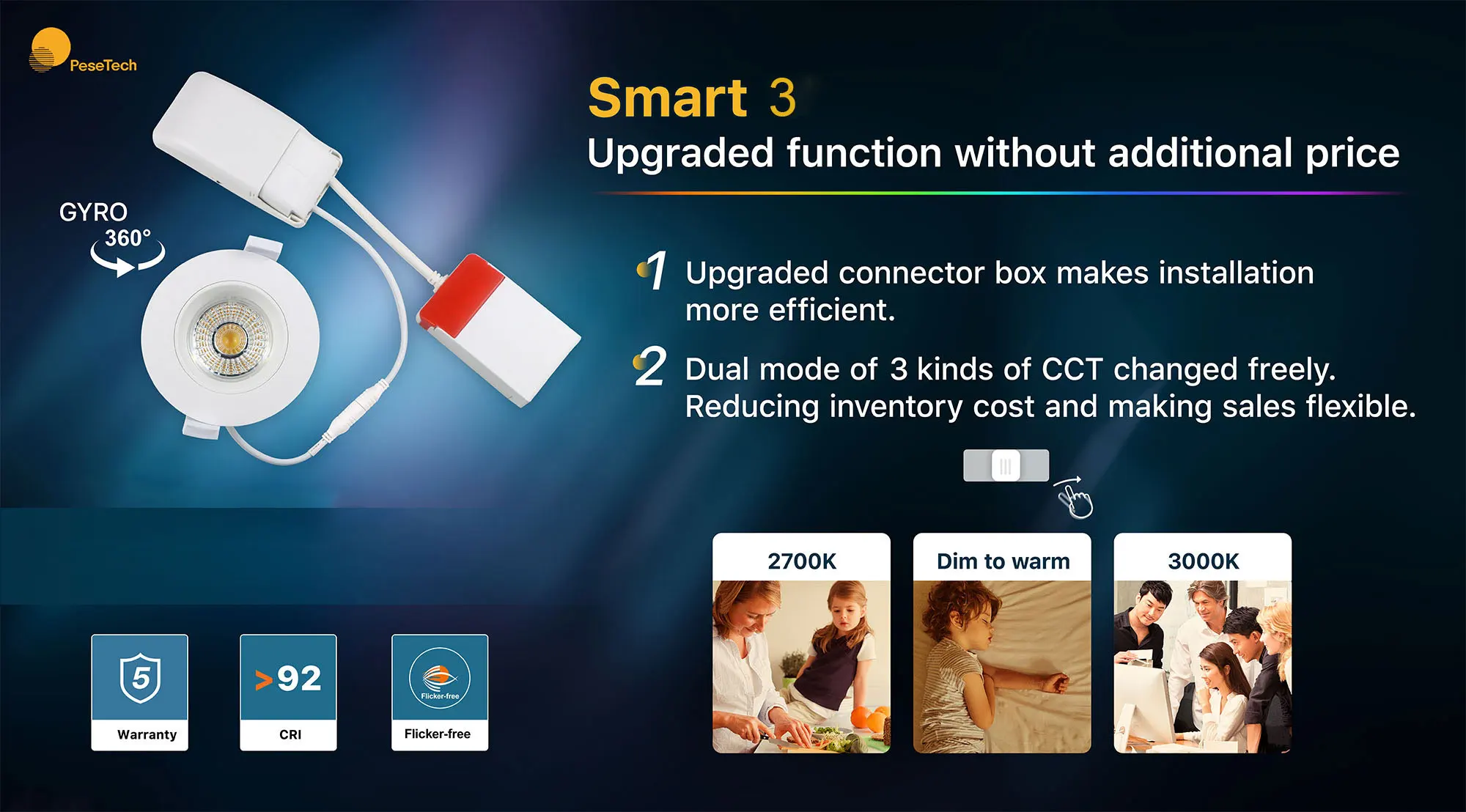 PeseTech

GYRO
360°

Smart 3
Upgraded function without additional price

1 Upgraded connector box makes installation more efficient.

2 Dual mode of 3 kinds of CCT changed freely. Reducing inventory cost and making sales flexible.

2700K

Dim to warm

3000K

5
Warranty

>92
CRI

Flicker-free
Flicker-free